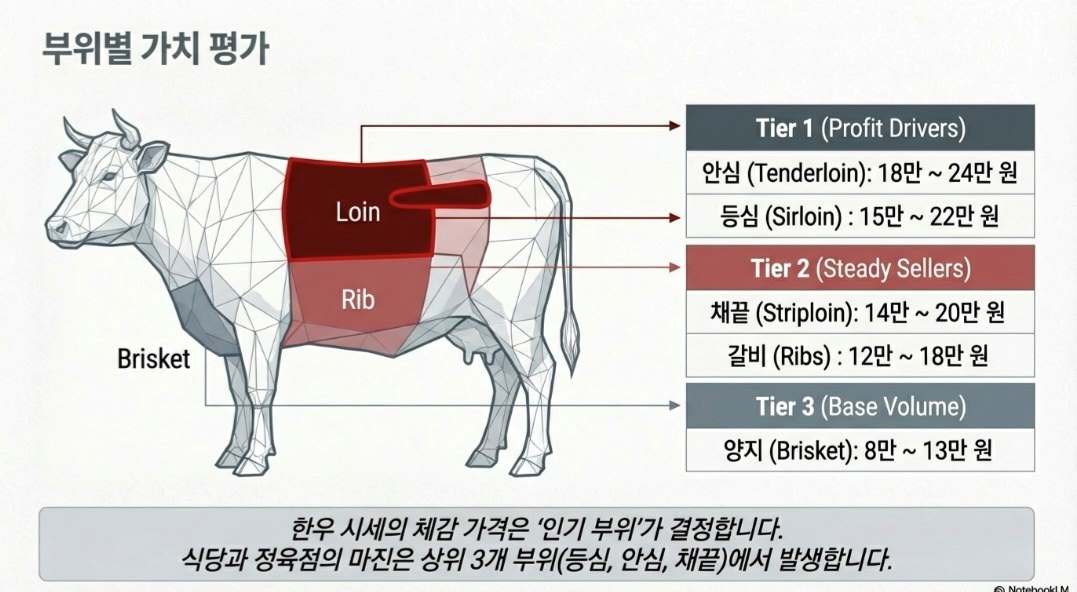 부위별 가치 평가

Loin

Rib

Brisket

Tier 1 (Profit Drivers)

안심 (Tenderloin): 18만 ~ 24만 원

등심 (Sirloin) : 15만 ~ 22만 원

Tier 2 (Steady Sellers)

채끝 (Striploin): 14만 ~ 20만 원

갈비 (Ribs) : 12만 ~ 18만 원

Tier 3 (Base Volume)

양지 (Brisket): 8만 ~ 13만 원

한우 시세의 체감 가격은 '인기 부위'가 결정합니다.
식당과 정육점의 마진은 상위 3개 부위(등심, 안심, 채끝)에서 발생합니다.

NotebookLM